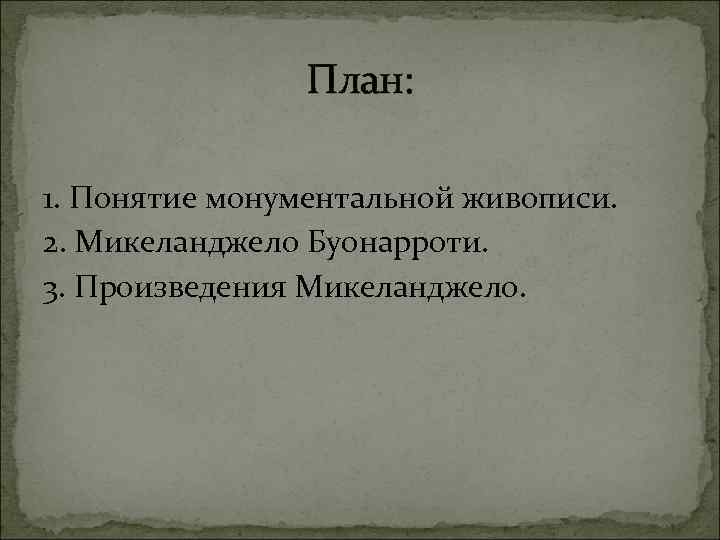 План:

1. Понятие монументальной живописи.
2. Микеланджело Буонарроти.
3. Произведения Микеланджело.